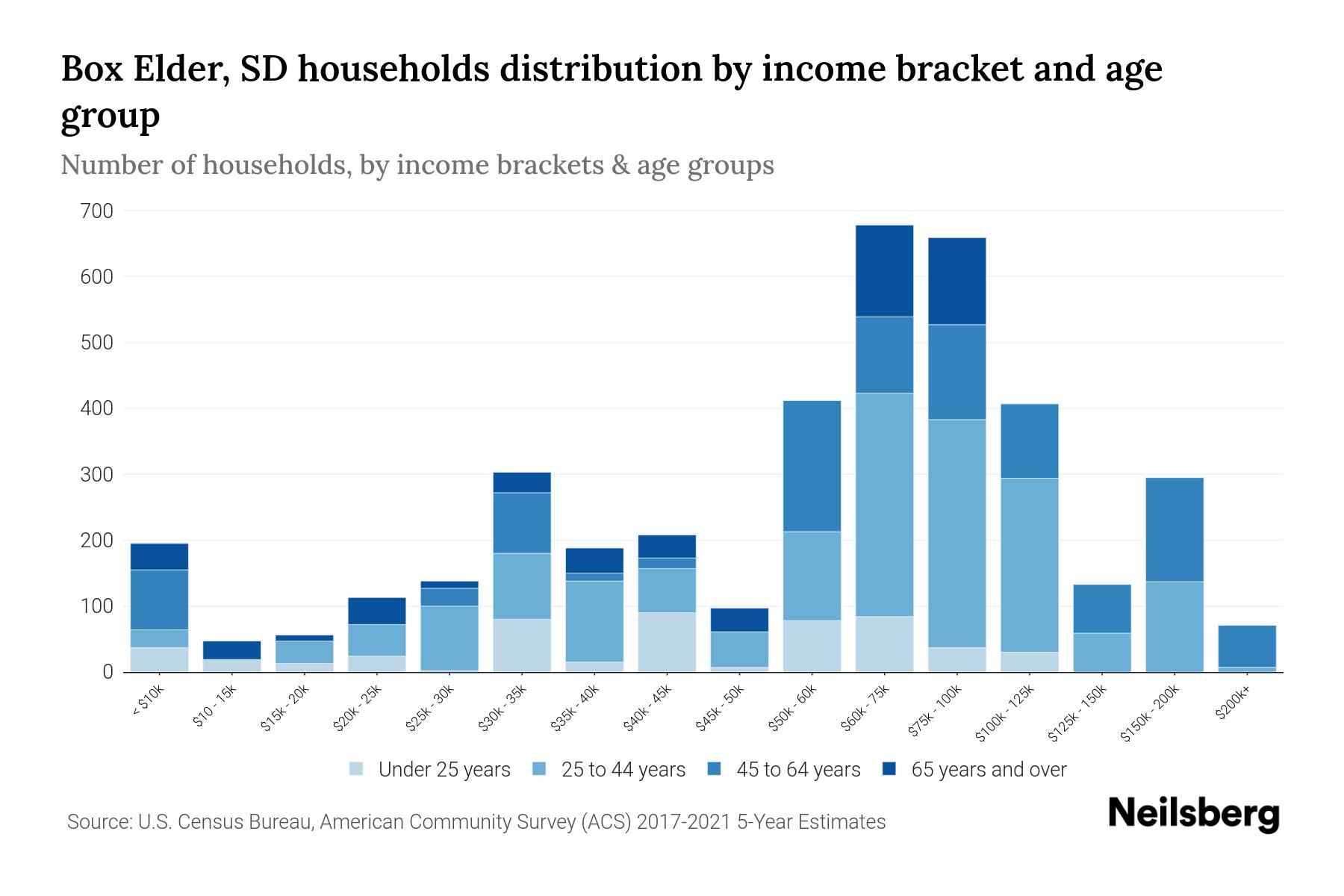 Box Elder, SD households distribution by income bracket and age group

Number of households, by income brackets & age groups

700
600
500
400
300
200
100
0

< $10k
$10 - 15k
$15k - 20k
$20k - 25k
$25k - 30k
$30k - 35k
$35k - 40k
$40k - 45k
$45k - 50k
$50k - 60k
$60k - 75k
$75k - 100k
$100k - 125k
$125k - 150k
$150k - 200k
$200k+

Under 25 years
25 to 44 years
45 to 64 years
65 years and over

Source: U.S. Census Bureau, American Community Survey (ACS) 2017-2021 5-Year Estimates

Neilsberg